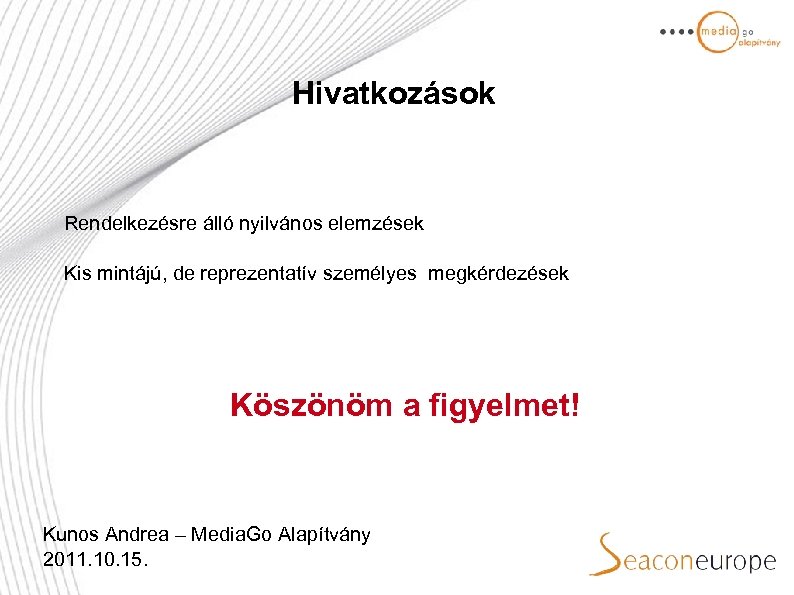 media go alapítvány

Hivatkozások

Rendelkezésre álló nyilvános elemzések

Kis mintájú, de reprezentatív személyes megkérdezések

Köszönöm a figyelmet!

Kunos Andrea – MediaGo Alapítvány
2011.10.15.

Seaconeurope